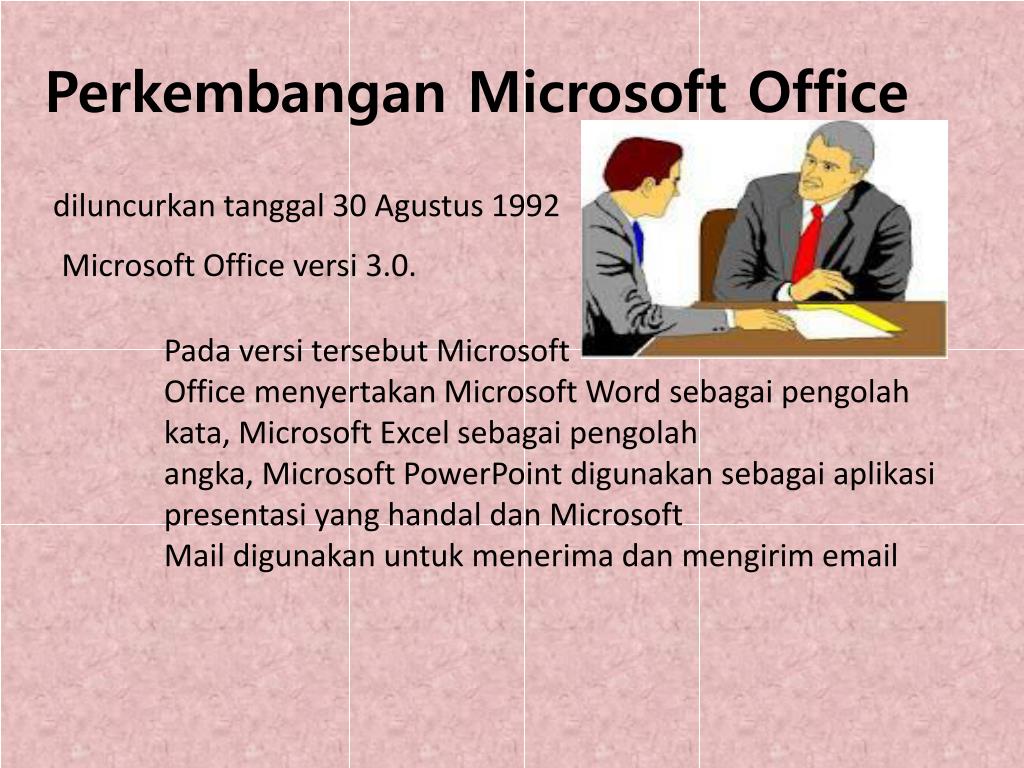 Perkembangan Microsoft Office

diluncurkan tanggal 30 Agustus 1992

Microsoft Office versi 3.0.

Pada versi tersebut Microsoft Office menyertakan Microsoft Word sebagai pengolah kata, Microsoft Excel sebagai pengolah angka, Microsoft PowerPoint digunakan sebagai aplikasi presentasi yang handal dan Microsoft Mail digunakan untuk menerima dan mengirim email